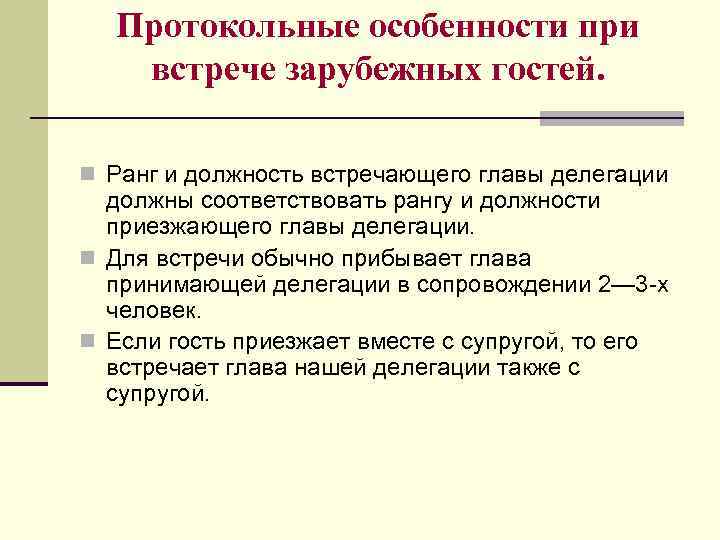 Протокольные особенности при встрече зарубежных гостей.

Ранг и должность встречающего главы делегации должны соответствовать рангу и должности приезжающего главы делегации.

Для встречи обычно прибывает глава принимающей делегации в сопровождении 2—3-х человек.

Если гость приезжает вместе с супругой, то его встречает глава нашей делегации также с супругой.